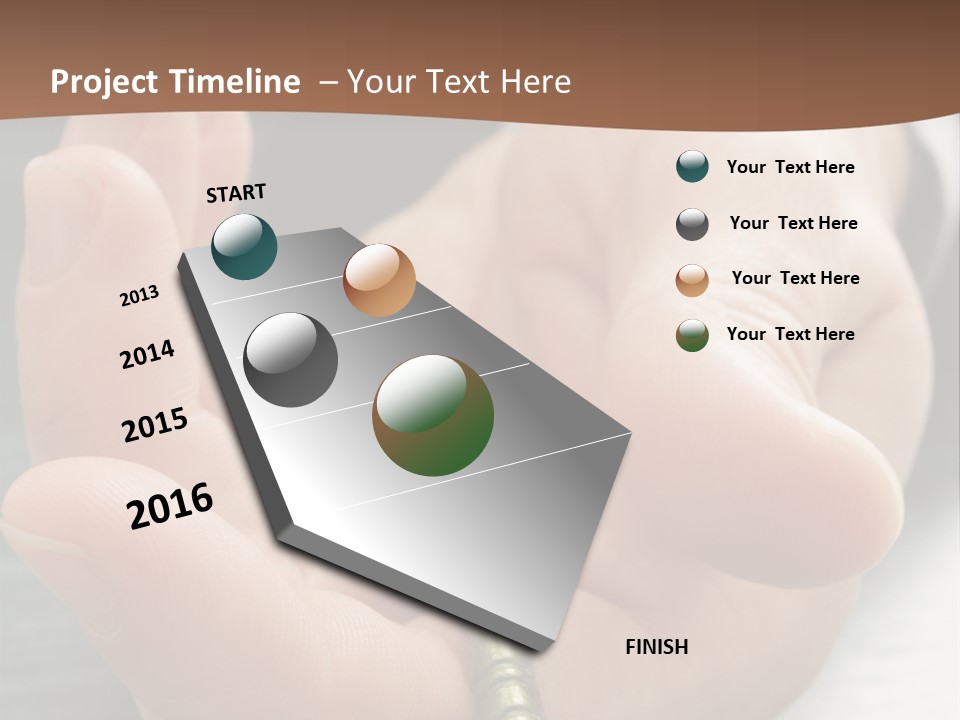 Project Timeline – Your Text Here

START

2013

2014

2015

2016

FINISH

Your Text Here

Your Text Here

Your Text Here

Your Text Here